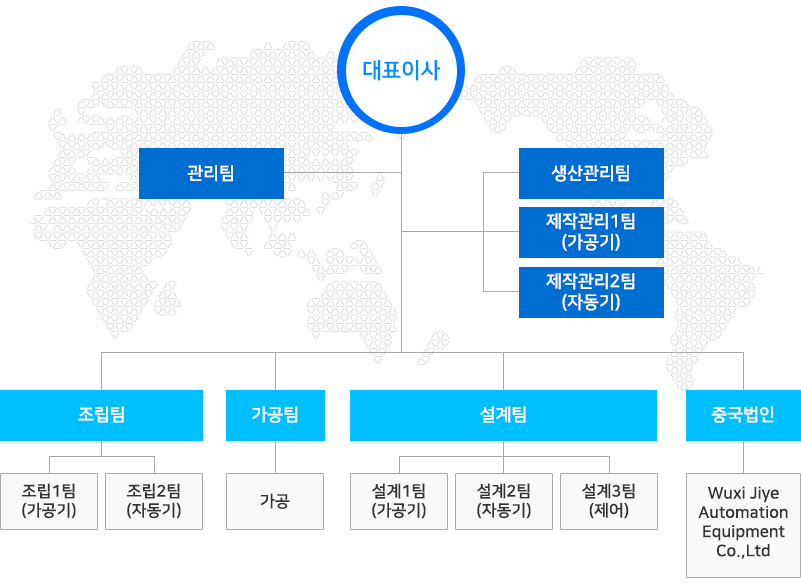 대표이사

관리팀

생산관리팀

제작관리1팀
(가공기)

제작관리2팀
(자동기)

조립팀

가공팀

설계팀

중국법인

조립1팀
(가공기)

조립2팀
(자동기)

가공

설계1팀
(가공기)

설계2팀
(자동기)

설계3팀
(제어)

Wuxi Jiye
Automation
Equipment
Co.,Ltd